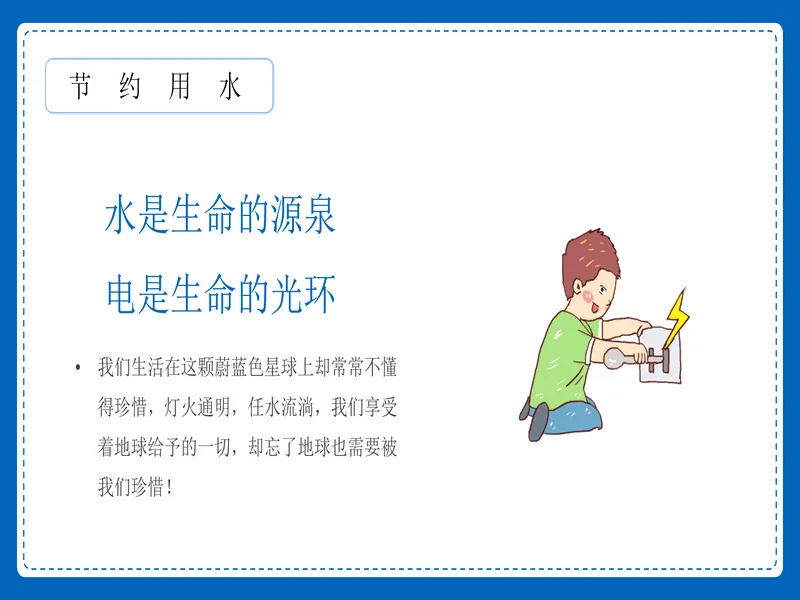 节 约 用 水

水是生命的源泉

电是生命的光环

• 我们生活在这颗蔚蓝色星球上却常常不懂得珍惜，灯火通明，任水流淌，我们享受着地球给予的一切，却忘了地球也需要被我们珍惜！